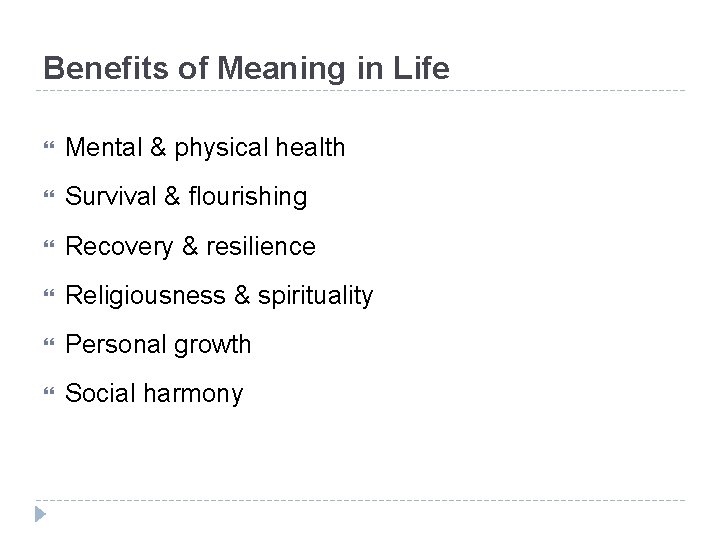 Benefits of Meaning in Life

- Mental & physical health
- Survival & flourishing
- Recovery & resilience
- Religiousness & spirituality
- Personal growth
- Social harmony